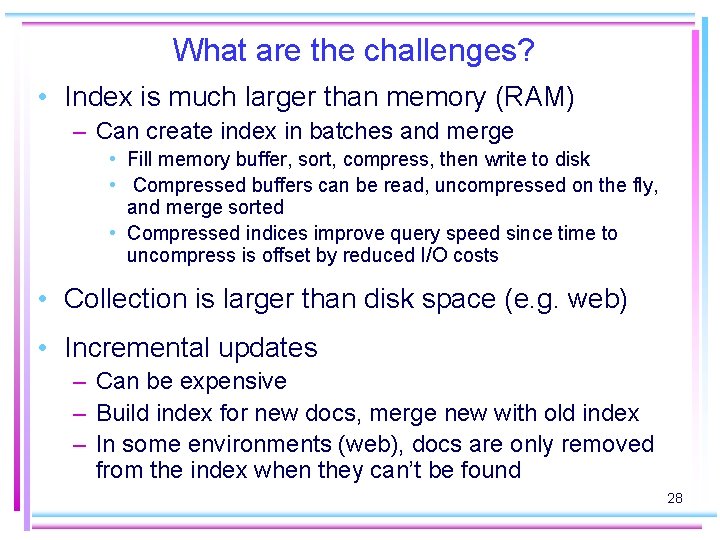 What are the challenges?

• Index is much larger than memory (RAM)
– Can create index in batches and merge
• Fill memory buffer, sort, compress, then write to disk
• Compressed buffers can be read, uncompressed on the fly, and merge sorted
• Compressed indices improve query speed since time to uncompress is offset by reduced I/O costs

• Collection is larger than disk space (e.g. web)

• Incremental updates
– Can be expensive
– Build index for new docs, merge new with old index
– In some environments (web), docs are only removed from the index when they can't be found

28